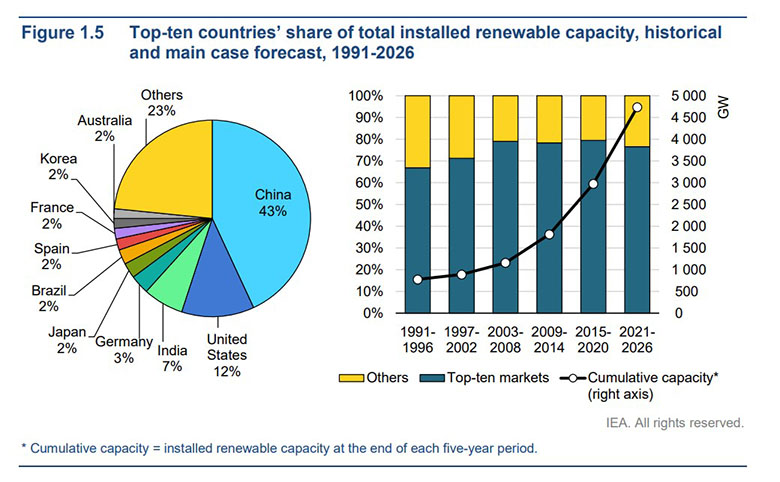 Figure 1.5 Top-ten countries' share of total installed renewable capacity, historical and main case forecast, 1991-2026

Others 23%
Australia 2%
Korea 2%
France 2%
Spain 2%
Brazil 2%
Japan 2%
Germany 3%
India 7%
United States 12%
China 43%

100%
90%
80%
70%
60%
50%
40%
30%
20%
10%
0%

5 000
4 500
4 000
3 500
3 000
2 500
2 000
1 500
1 000
500
0
GW

1991-1996
1997-2002
2003-2008
2009-2014
2015-2020
2021-2026

Others
Top-ten markets
Cumulative capacity* (right axis)

IEA. All rights reserved.

* Cumulative capacity = installed renewable capacity at the end of each five-year period.